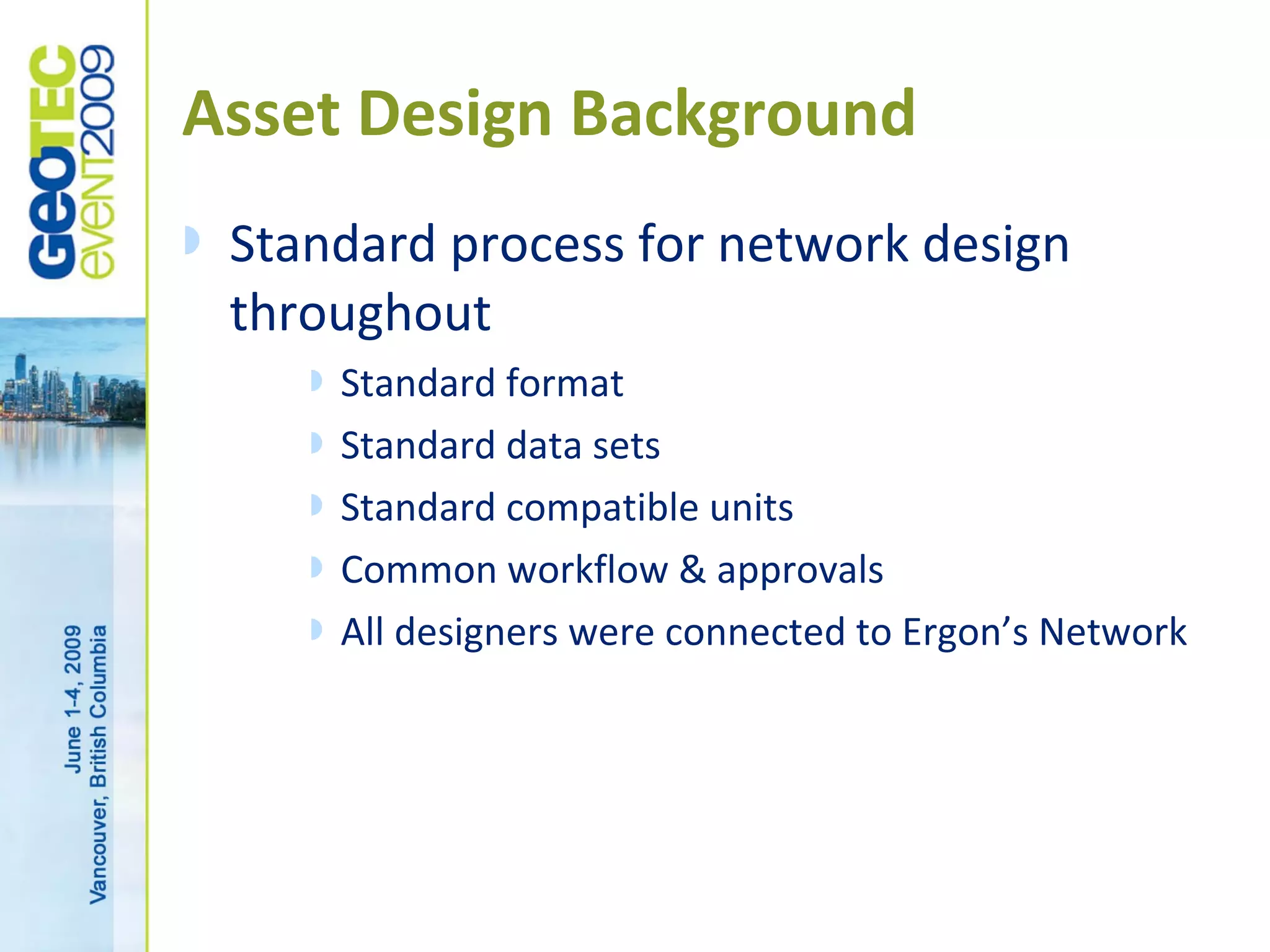 GeoTEC event2009

June 1-4, 2009
Vancouver, British Columbia

Asset Design Background

Standard process for network design throughout

Standard format

Standard data sets

Standard compatible units

Common workflow & approvals

All designers were connected to Ergon’s Network